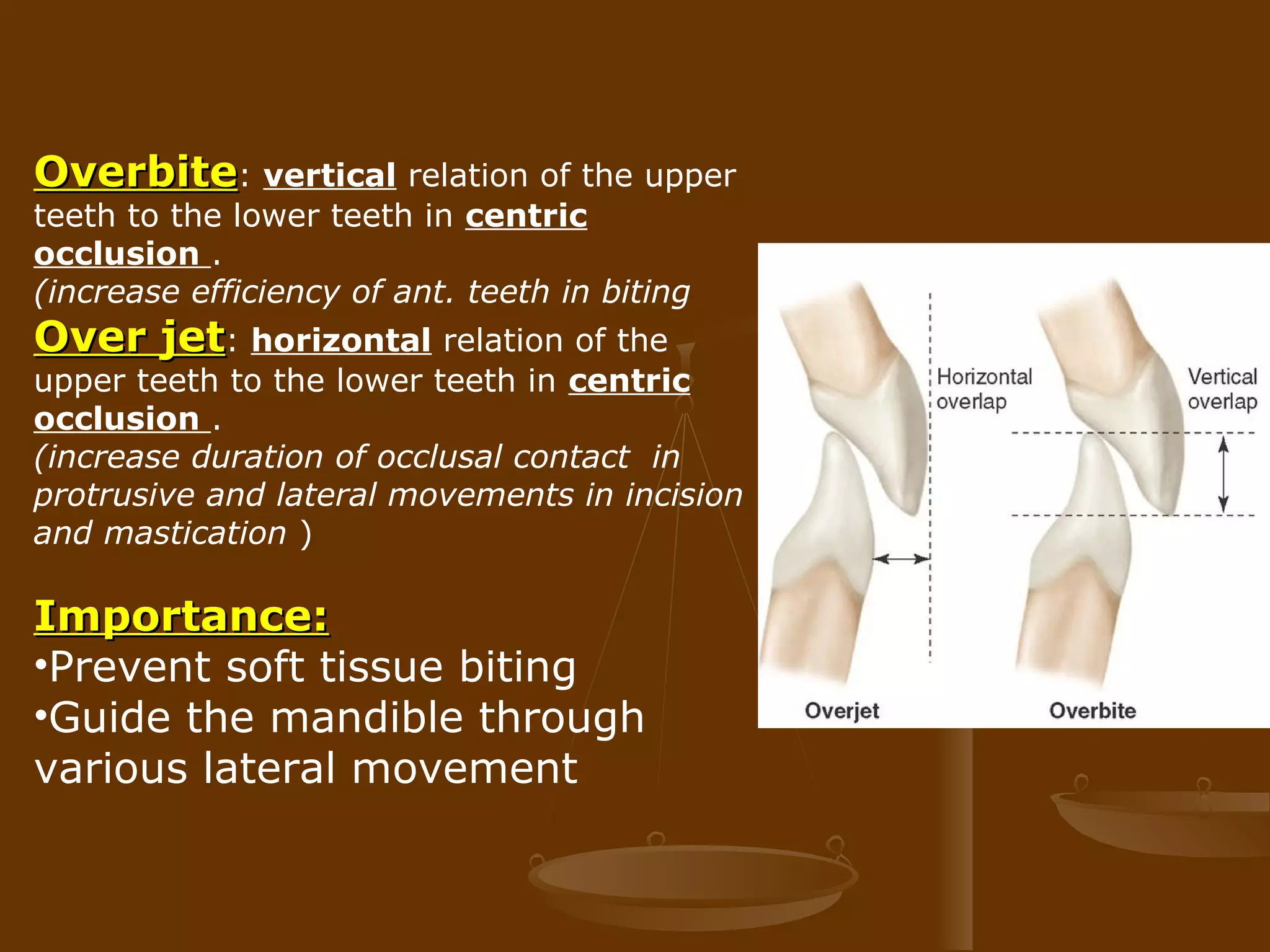 Overbite: vertical relation of the upper teeth to the lower teeth in centric occlusion .
(increase efficiency of ant. teeth in biting
Over jet: horizontal relation of the upper teeth to the lower teeth in centric occlusion .
(increase duration of occlusal contact in protrusive and lateral movements in incision and mastication )

Importance:
•Prevent soft tissue biting
•Guide the mandible through various lateral movement

Horizontal overlap
Vertical overlap
Overjet
Overbite